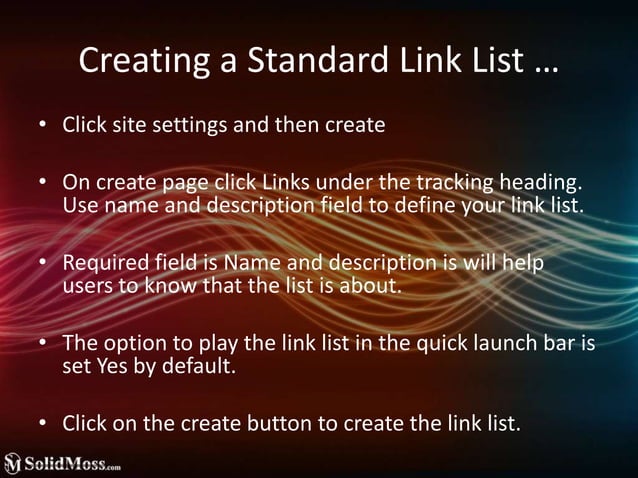 Creating a Standard Link List …

• Click site settings and then create

• On create page click Links under the tracking heading. Use name and description field to define your link list.

• Required field is Name and description is will help users to know that the list is about.

• The option to play the link list in the quick launch bar is set Yes by default.

• Click on the create button to create the link list.

SolidMoss.com